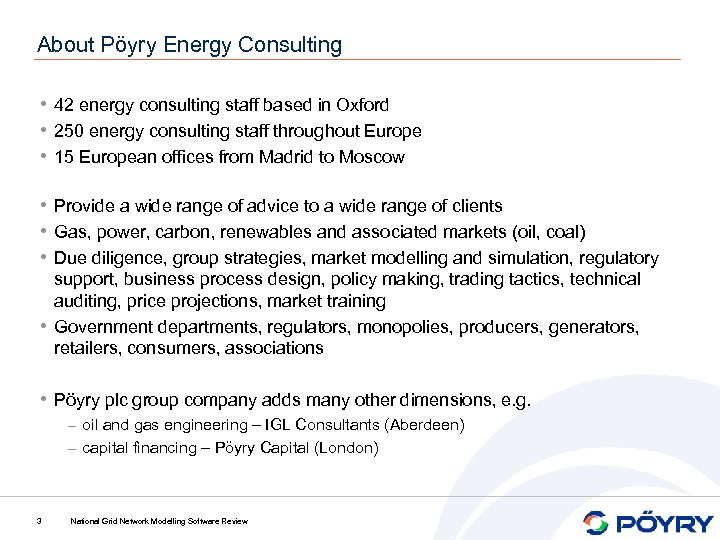 About Pöyry Energy Consulting

• 42 energy consulting staff based in Oxford
• 250 energy consulting staff throughout Europe
• 15 European offices from Madrid to Moscow

• Provide a wide range of advice to a wide range of clients
• Gas, power, carbon, renewables and associated markets (oil, coal)
• Due diligence, group strategies, market modelling and simulation, regulatory support, business process design, policy making, trading tactics, technical auditing, price projections, market training
• Government departments, regulators, monopolies, producers, generators, retailers, consumers, associations

• Pöyry plc group company adds many other dimensions, e.g.
– oil and gas engineering – IGL Consultants (Aberdeen)
– capital financing – Pöyry Capital (London)

3 National Grid Network Modelling Software Review

PÖYRY